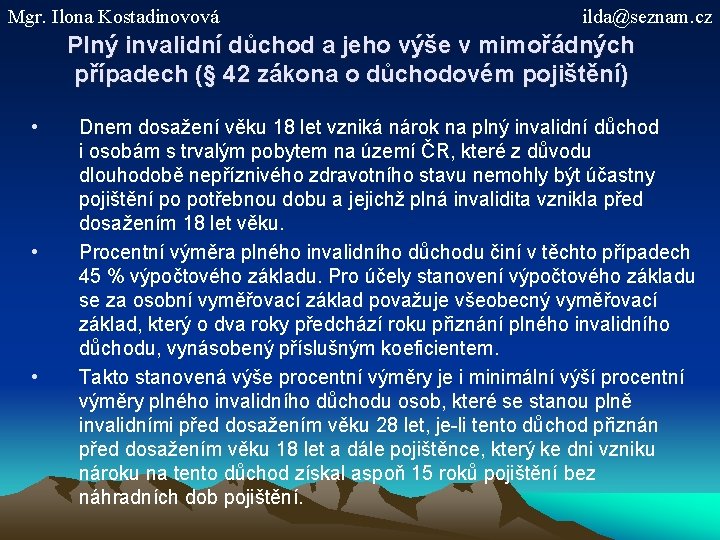 Mgr. Ilona Kostadinovová ilda@seznam.cz

Plný invalidní důchod a jeho výše v mimořádných případech (§ 42 zákona o důchodovém pojištění)

• Dnem dosažení věku 18 let vzniká nárok na plný invalidní důchod i osobám s trvalým pobytem na území ČR, které z důvodu dlouhodobě nepříznivého zdravotního stavu nemohly být účastny pojištění po potřebnou dobu a jejichž plná invalidita vznikla před dosažením 18 let věku.

• Procentní výměra plného invalidního důchodu činí v těchto případech 45 % výpočtového základu. Pro účely stanovení výpočtového základu se za osobní vyměřovací základ považuje všeobecný vyměřovací základ, který o dva roky předchází roku přiznání plného invalidního důchodu, vynásobený příslušným koeficientem.

• Takto stanovená výše procentní výměry je i minimální výší procentní výměry plného invalidního důchodu osob, které se stanou plně invalidními před dosažením věku 28 let, je-li tento důchod přiznán před dosažením věku 18 let a dále pojištěnce, který ke dni vzniku nároku na tento důchod získal aspoň 15 roků pojištění bez náhradních dob pojištění.